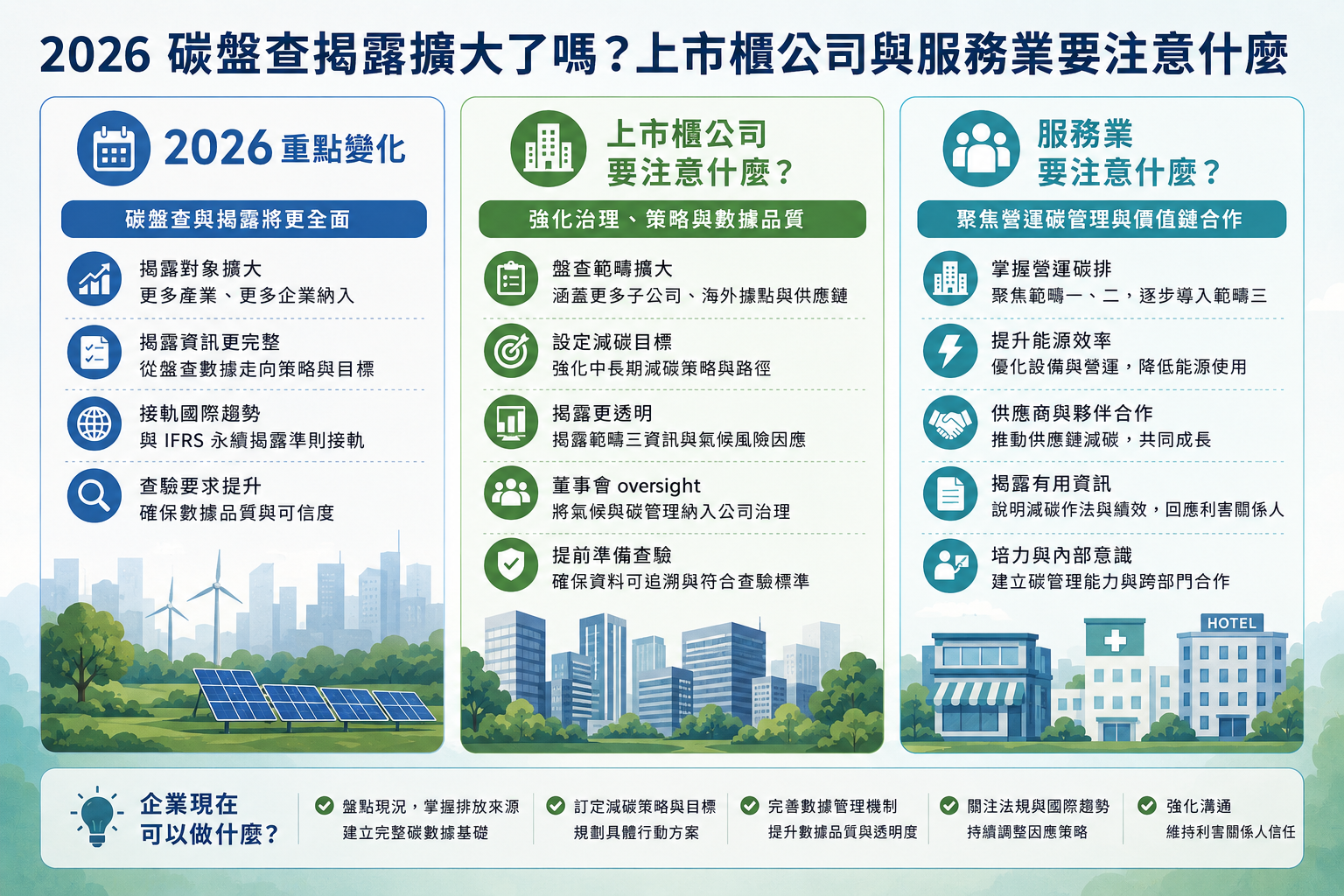 2026 碳盤查揭露擴大了嗎？上市櫃公司與服務業要注意什麼

2026 重點變化

碳盤查與揭露將更全面

揭露對象擴大
更多產業、更多企業納入

揭露資訊更完整
從盤查數據走向策略與目標

接軌國際趨勢
與 IFRS 永續揭露準則接軌

查驗要求提升
確保數據品質與可信度

上市櫃公司
要注意什麼？

強化治理、策略與數據品質

盤查範疇擴大
涵蓋更多子公司、海外據點與供應鏈

設定減碳目標
強化中長期減碳策略與路徑

揭露更透明
揭露範疇三資訊與氣候風險因應

董事會 oversight
將氣候與碳管理納入公司治理

提前準備查驗
確保資料可追溯與符合查驗標準

服務業
要注意什麼？

聚焦營運碳管理與價值鏈合作

掌握營運碳排
聚焦範疇一、二，逐步導入範疇三

提升能源效率
優化設備與營運，降低能源使用

供應商與夥伴合作
推動供應鏈減碳，共同成長

揭露有用資訊
說明減碳作法與績效，回應利害關係人

培力與內部意識
建立碳管理能力與跨部門合作

HOTEL

企業現在
可以做什麼？

盤點現況，掌握排放來源
建立完整碳數據基礎

訂定減碳策略與目標
規劃具體行動方案

完善數據管理機制
提升數據品質與透明度

關注法規與國際趨勢
持續調整因應策略

強化溝通
維持利害關係人信任